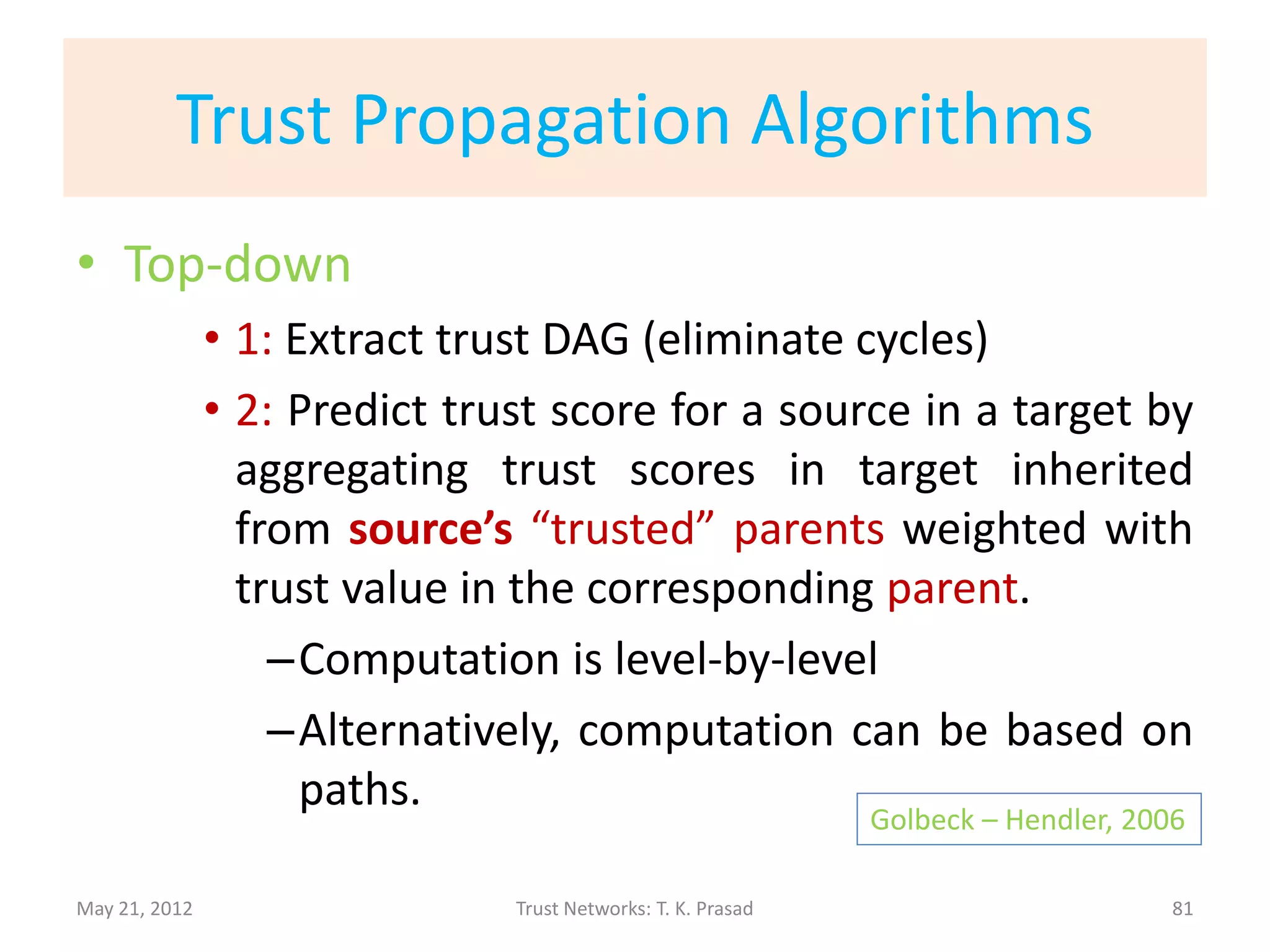 Trust Propagation Algorithms

• Top-down

• 1: Extract trust DAG (eliminate cycles)

• 2: Predict trust score for a source in a target by aggregating trust scores in target inherited from source's "trusted" parents weighted with trust value in the corresponding parent.

– Computation is level-by-level

– Alternatively, computation can be based on paths.

Golbeck – Hendler, 2006

May 21, 2012

Trust Networks: T. K. Prasad

81